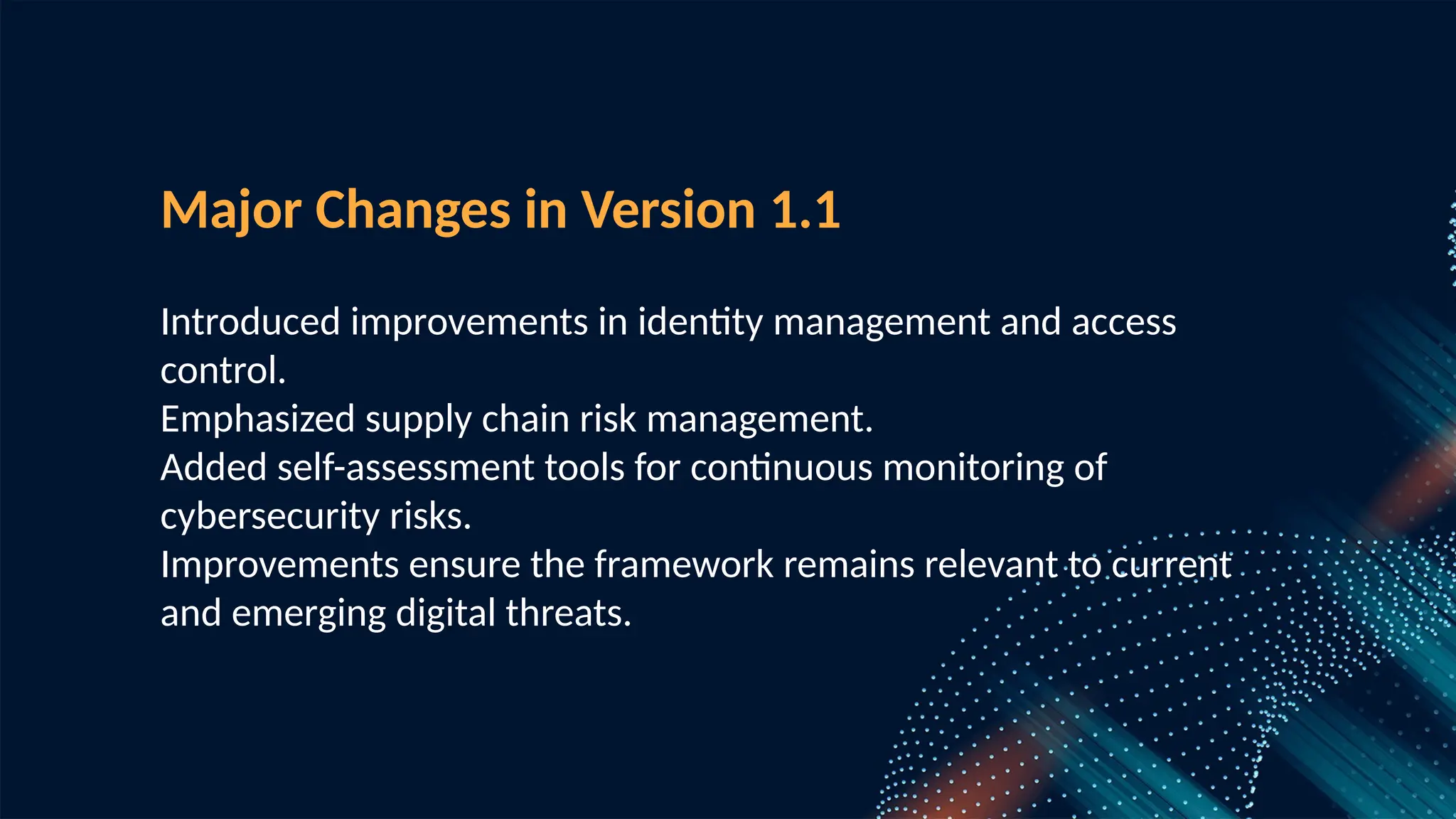 Major Changes in Version 1.1

Introduced improvements in identity management and access control.
Emphasized supply chain risk management.
Added self-assessment tools for continuous monitoring of cybersecurity risks.
Improvements ensure the framework remains relevant to current and emerging digital threats.